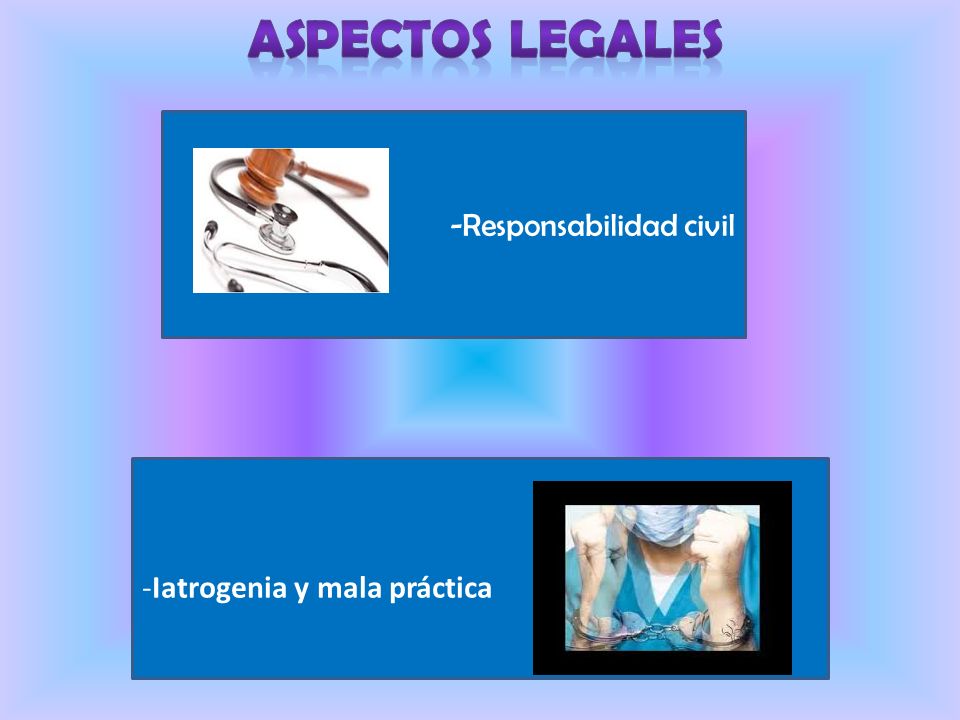 ASPECTOS LEGALES

-Responsabilidad civil

-Iatrogenia y mala práctica